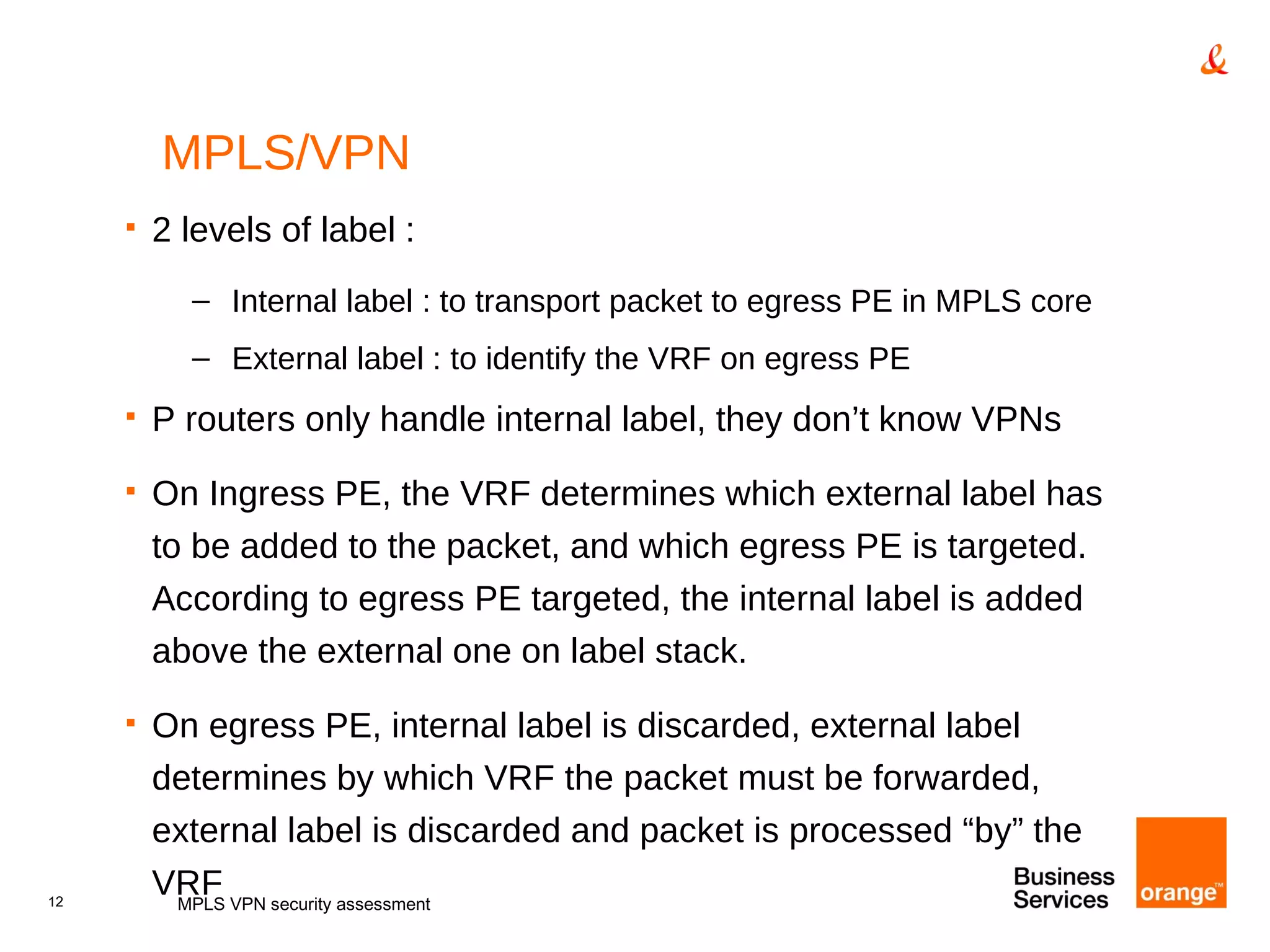 &

MPLS/VPN

▪ 2 levels of label :

– Internal label : to transport packet to egress PE in MPLS core

– External label : to identify the VRF on egress PE

▪ P routers only handle internal label, they don’t know VPNs

▪ On Ingress PE, the VRF determines which external label has to be added to the packet, and which egress PE is targeted. According to egress PE targeted, the internal label is added above the external one on label stack.

▪ On egress PE, internal label is discarded, external label determines by which VRF the packet must be forwarded, external label is discarded and packet is processed “by” the VRF

12

MPLS VPN security assessment

Business Services

orange™